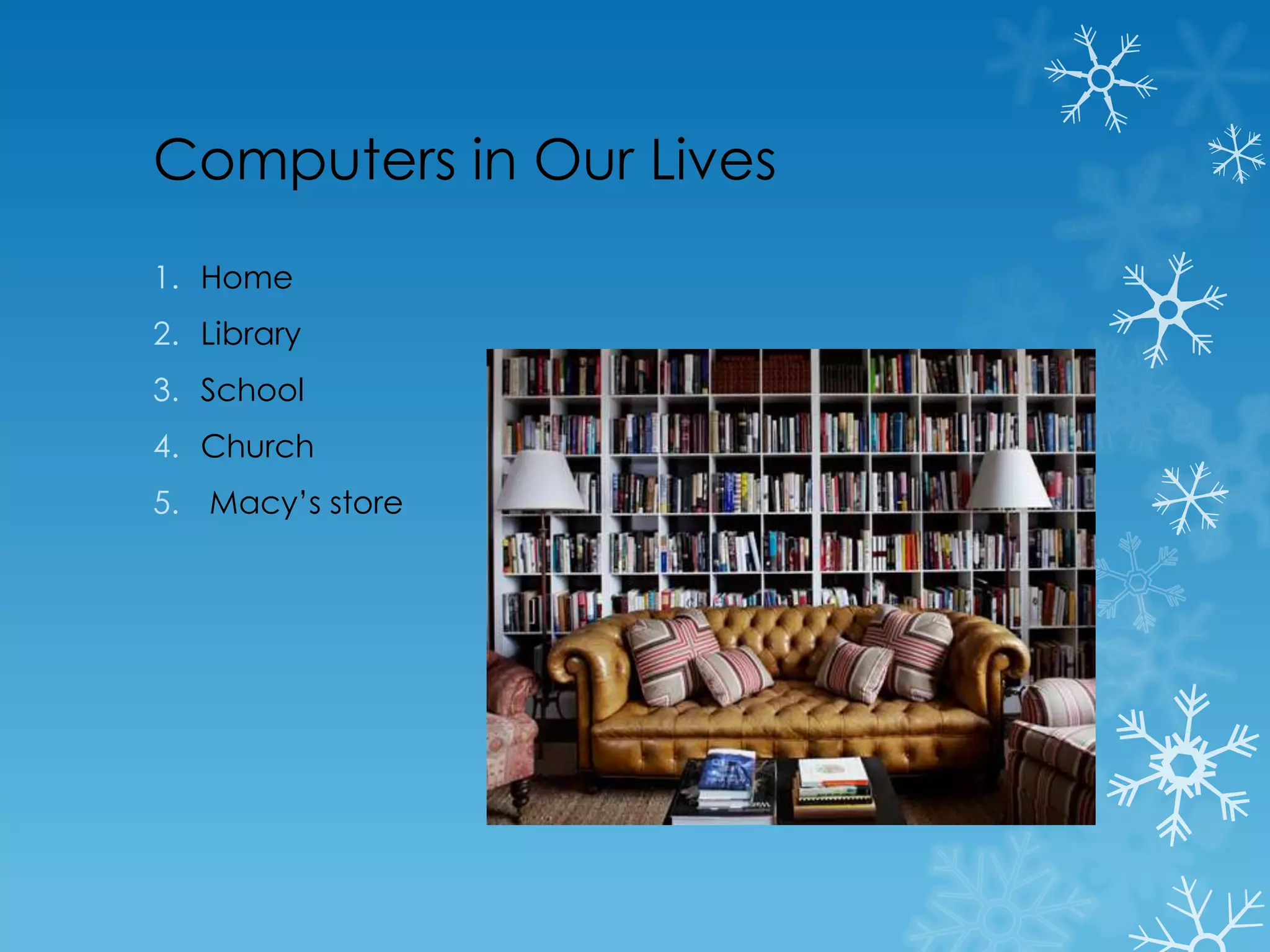 Computers in Our Lives

1. Home
2. Library
3. School
4. Church
5. Macy's store